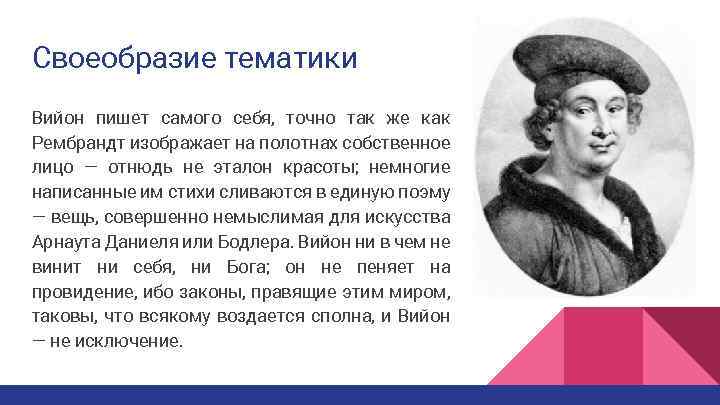 Своеобразие тематики

Вийон пишет самого себя, точно так же как Рембрандт изображает на полотнах собственное лицо — отнюдь не эталон красоты; немногие написанные им стихи сливаются в единую поэму — вещь, совершенно немыслимая для искусства Арнаута Даниеля или Бодлера. Вийон ни в чем не винит ни себя, ни Бога; он не пеняет на провидение, ибо законы, правящие этим миром, таковы, что всякому воздается сполна, и Вийон — не исключение.